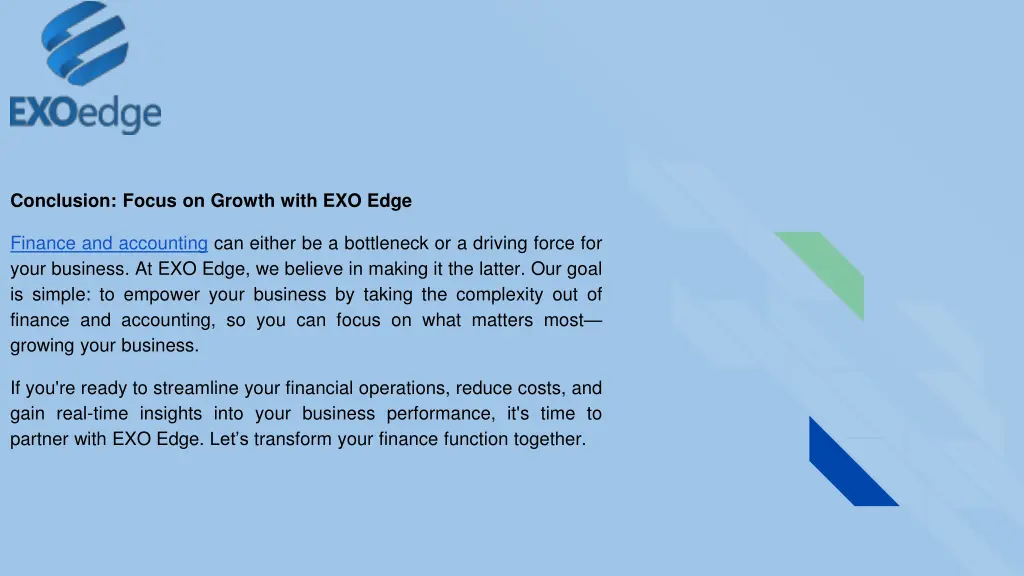 EXOedge

Conclusion: Focus on Growth with EXO Edge

Finance and accounting can either be a bottleneck or a driving force for your business. At EXO Edge, we believe in making it the latter. Our goal is simple: to empower your business by taking the complexity out of finance and accounting, so you can focus on what matters most—growing your business.

If you're ready to streamline your financial operations, reduce costs, and gain real-time insights into your business performance, it's time to partner with EXO Edge. Let's transform your finance function together.